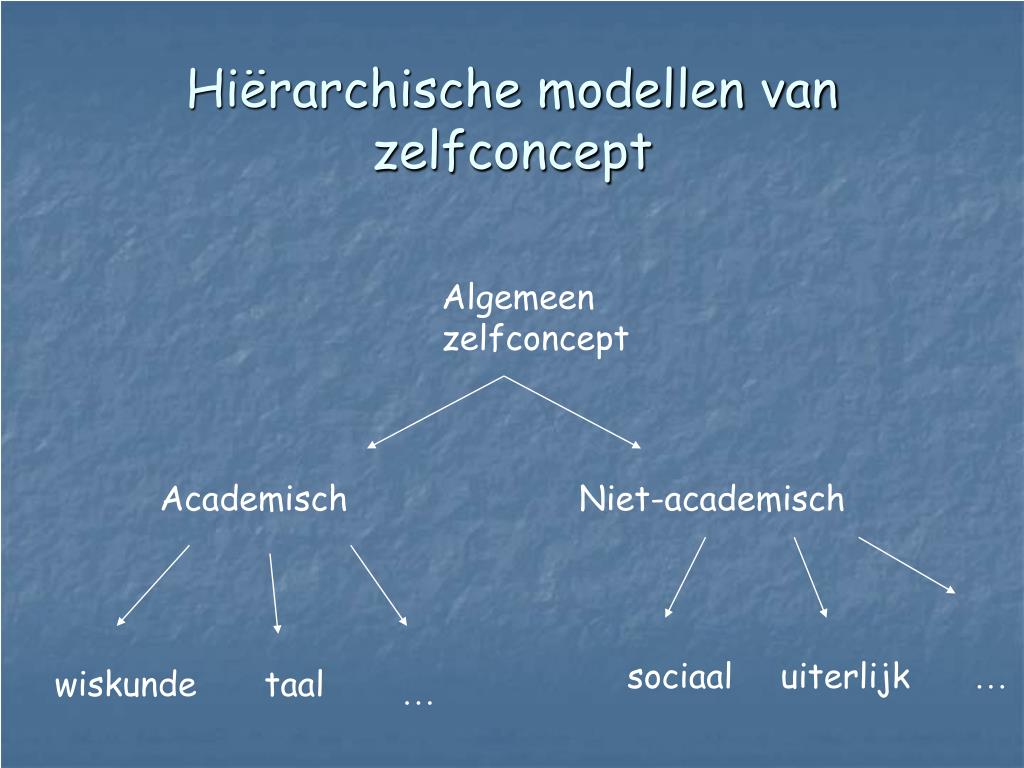 Hiërarchische modellen van zelfconcept

Algemeen zelfconcept

Academisch

Niet-academisch

wiskunde

taal

…

sociaal

uiterlijk

…